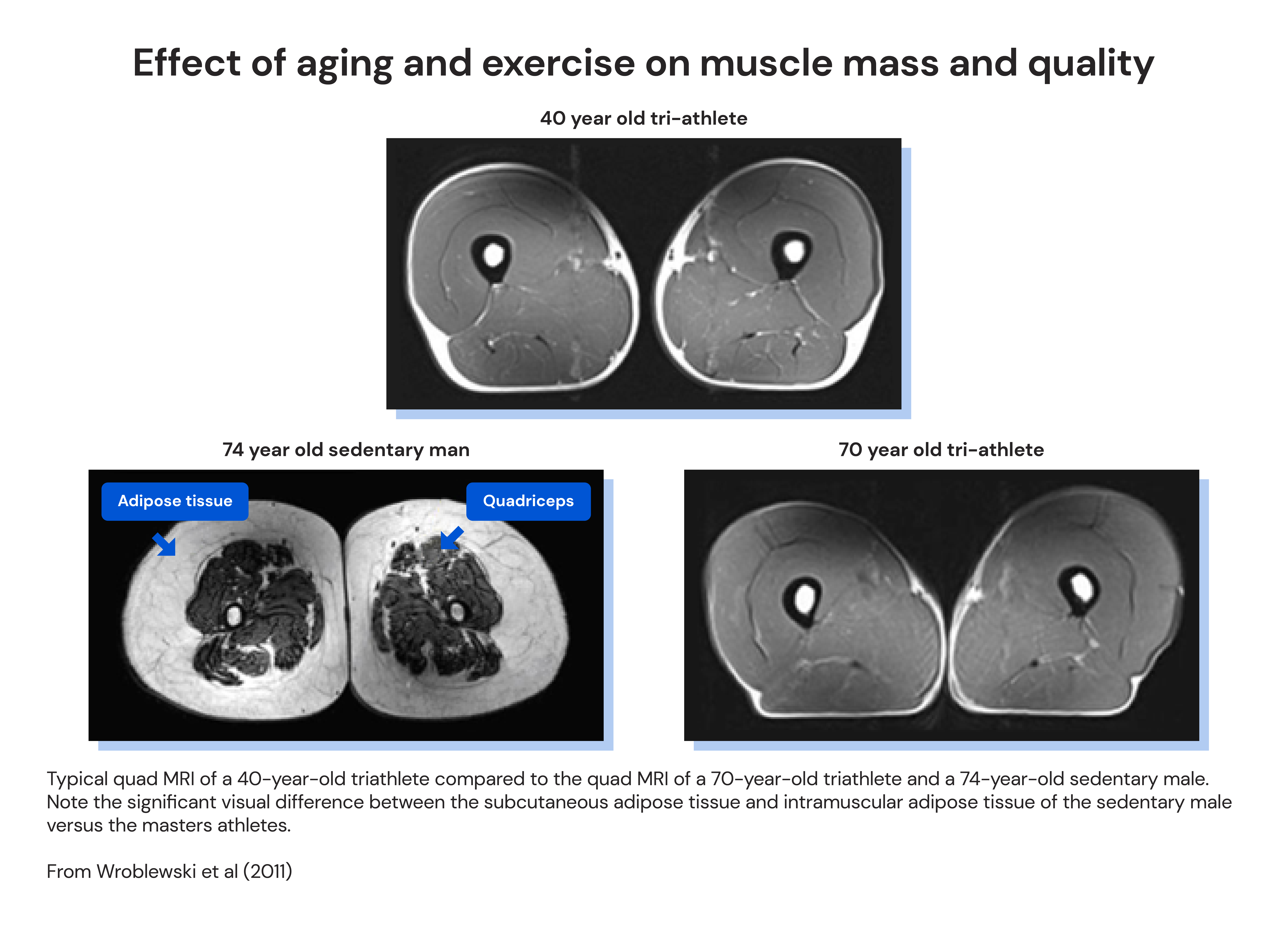 Effect of aging and exercise on muscle mass and quality

40 year old tri-athlete

74 year old sedentary man

Adipose tissue

Quadriceps

70 year old tri-athlete

Typical quad MRI of a 40-year-old triathlete compared to the quad MRI of a 70-year-old triathlete and a 74-year-old sedentary male. Note the significant visual difference between the subcutaneous adipose tissue and intramuscular adipose tissue of the sedentary male versus the masters athletes.

From Wroblewski et al (2011)